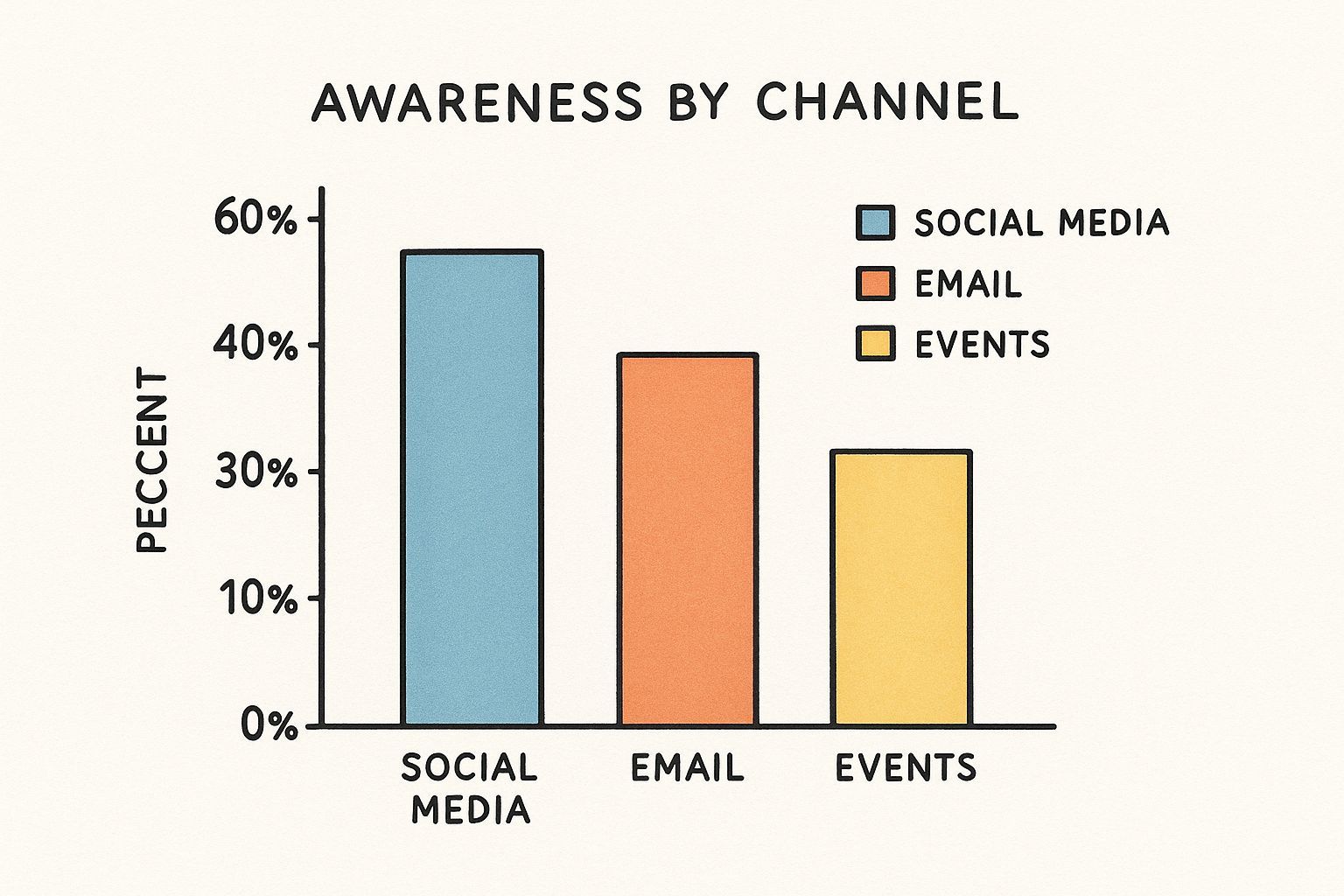 AWARENESS BY CHANNEL

SOCIAL MEDIA
EMAIL
EVENTS

PECCENT

60%
40%
30%
10%
0%

SOCIAL MEDIA
EMAIL
EVENTS